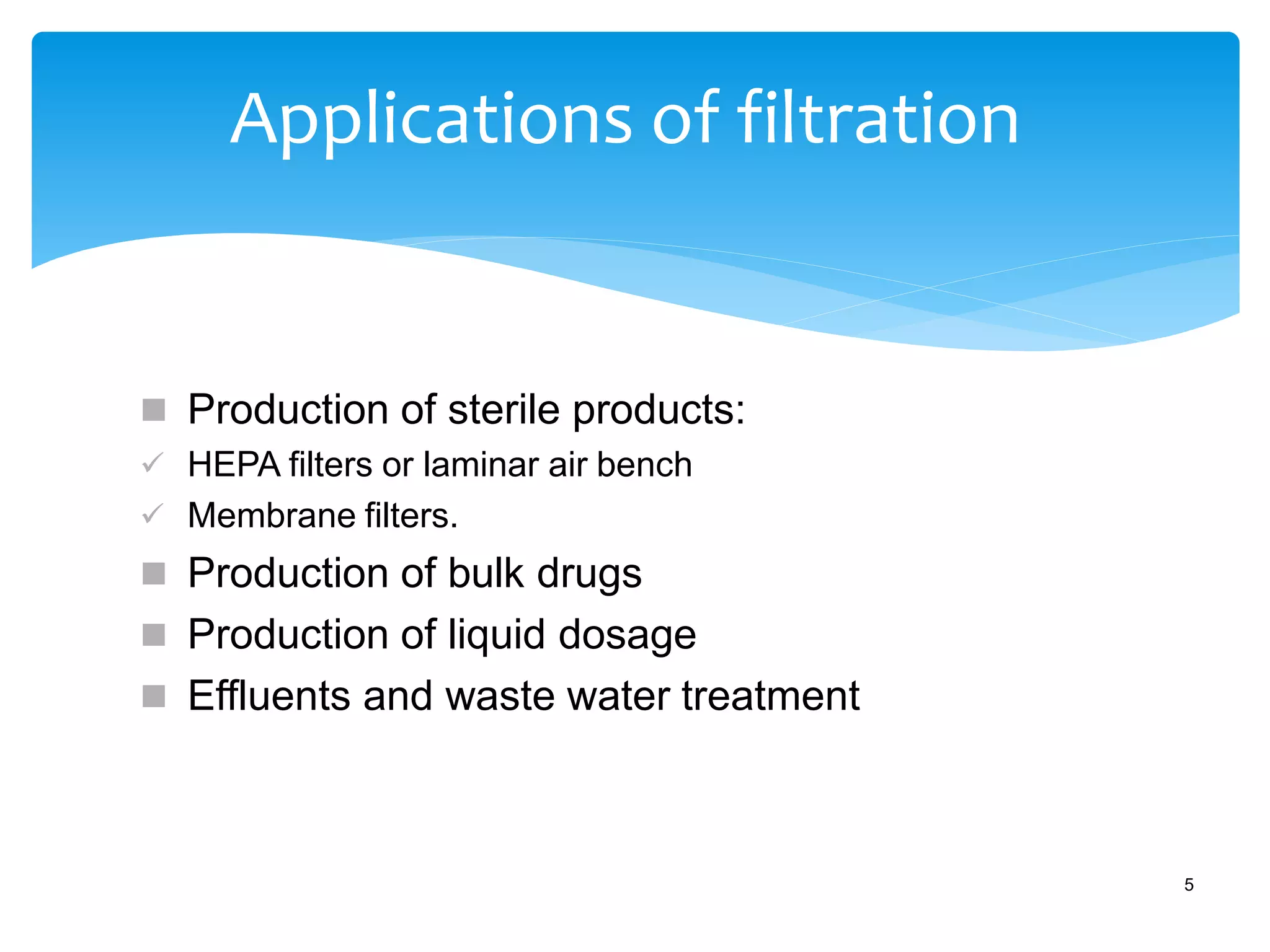 Applications of filtration

■ Production of sterile products:
✓ HEPA filters or laminar air bench
✓ Membrane filters.
■ Production of bulk drugs
■ Production of liquid dosage
■ Effluents and waste water treatment

5